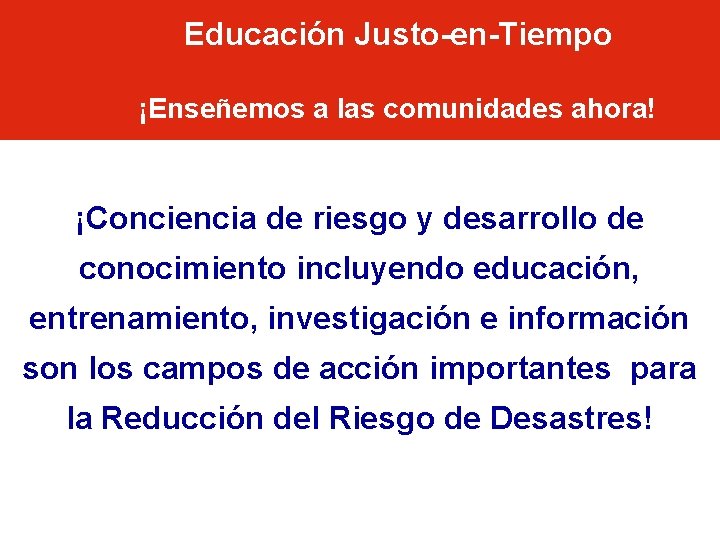 Educación Justo-en-Tiempo

¡Enseñemos a las comunidades ahora!

¡Conciencia de riesgo y desarrollo de conocimiento incluyendo educación, entrenamiento, investigación e información son los campos de acción importantes para la Reducción del Riesgo de Desastres!